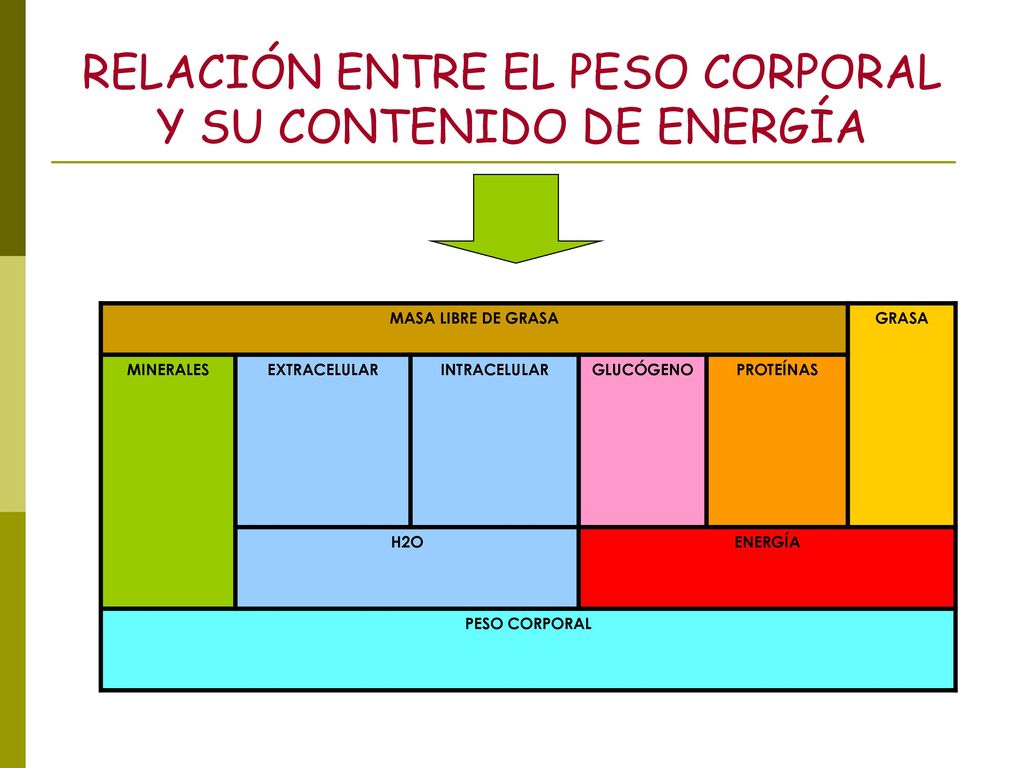 RELACIÓN ENTRE EL PESO CORPORAL Y SU CONTENIDO DE ENERGÍA

MASA LIBRE DE GRASA

GRASA

MINERALES

EXTRACELULAR

INTRACELULAR

GLUCÓGENO

PROTEÍNAS

H2O

ENERGÍA

PESO CORPORAL